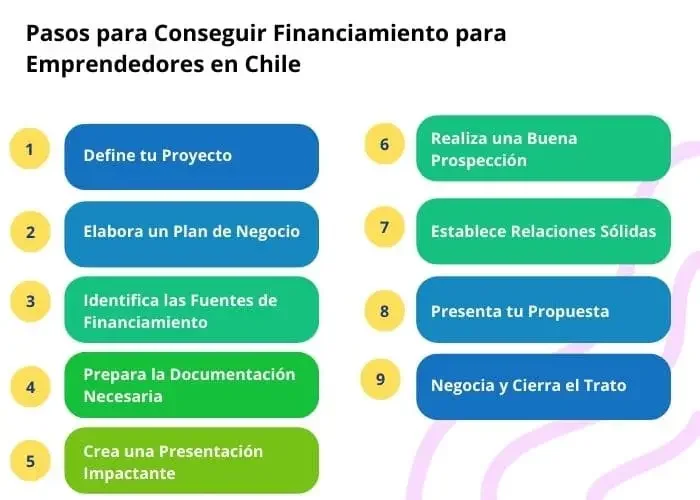 Pasos para Conseguir Financiamiento para Emprendedores en Chile

1 Define tu Proyecto

2 Elabora un Plan de Negocio

3 Identifica las Fuentes de Financiamiento

4 Prepara la Documentación Necesaria

5 Crea una Presentación Impactante

6 Realiza una Buena Prospección

7 Establece Relaciones Sólidas

8 Presenta tu Propuesta

9 Negocia y Cierra el Trato